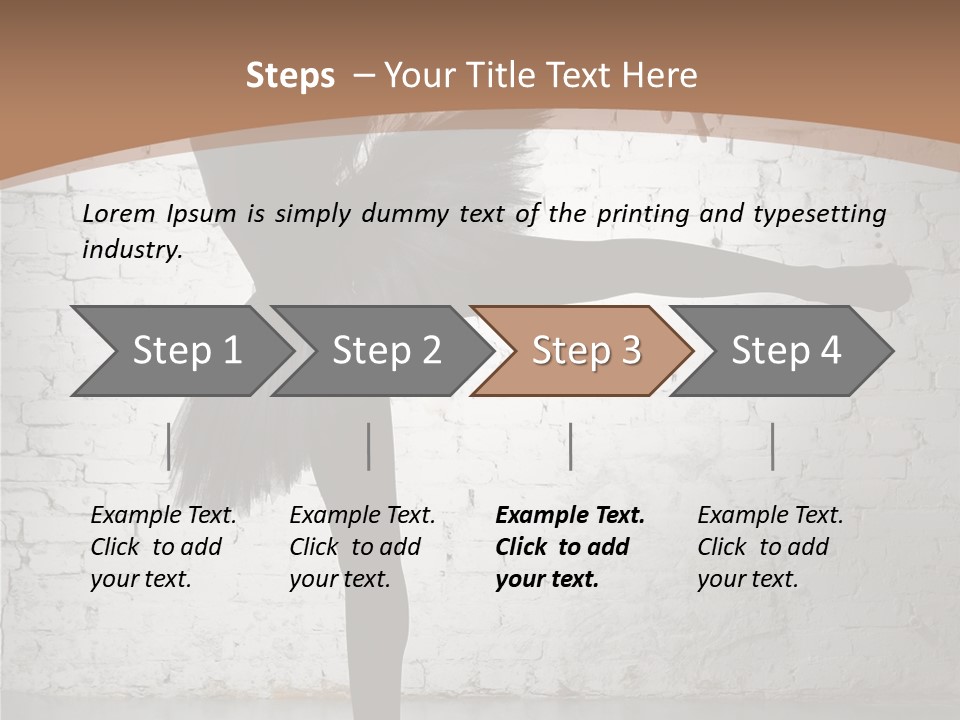 Steps – Your Title Text Here

Lorem Ipsum is simply dummy text of the printing and typesetting industry.

Step 1

Step 2

Step 3

Step 4

Example Text. Click to add your text.

Example Text. Click to add your text.

Example Text. Click to add your text.

Example Text. Click to add your text.